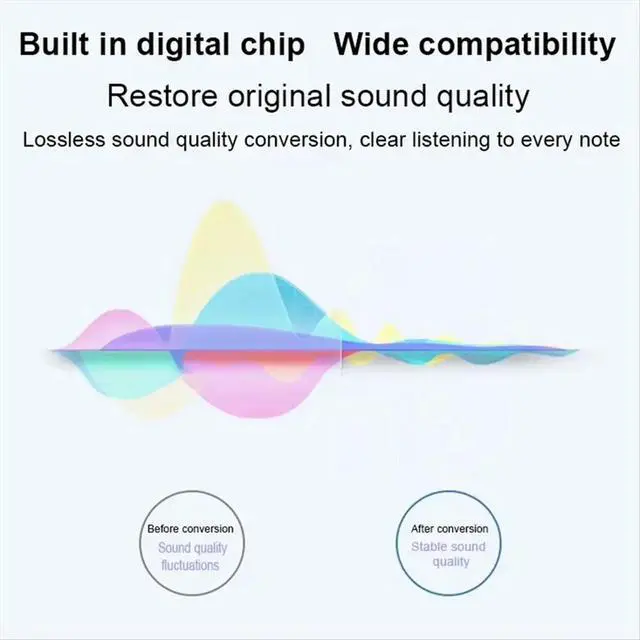 Built in digital chip   Wide compatibility

Restore original sound quality

Lossless sound quality conversion, clear listening to every note

Before conversion
Sound quality fluctuations

After conversion
Stable sound quality